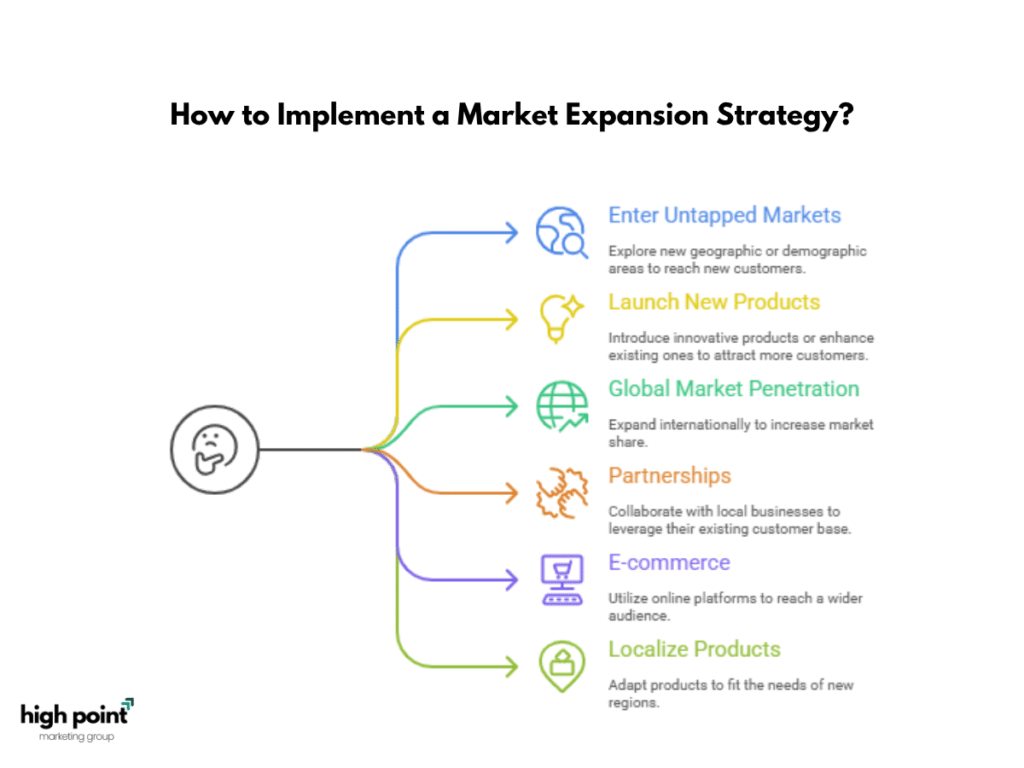 How to Implement a Market Expansion Strategy?

Enter Untapped Markets

Explore new geographic or demographic areas to reach new customers.

Launch New Products

Introduce innovative products or enhance existing ones to attract more customers.

Global Market Penetration

Expand internationally to increase market share.

Partnerships

Collaborate with local businesses to leverage their existing customer base.

E-commerce

Utilize online platforms to reach a wider audience.

Localize Products

Adapt products to fit the needs of new regions.

high point
marketing group